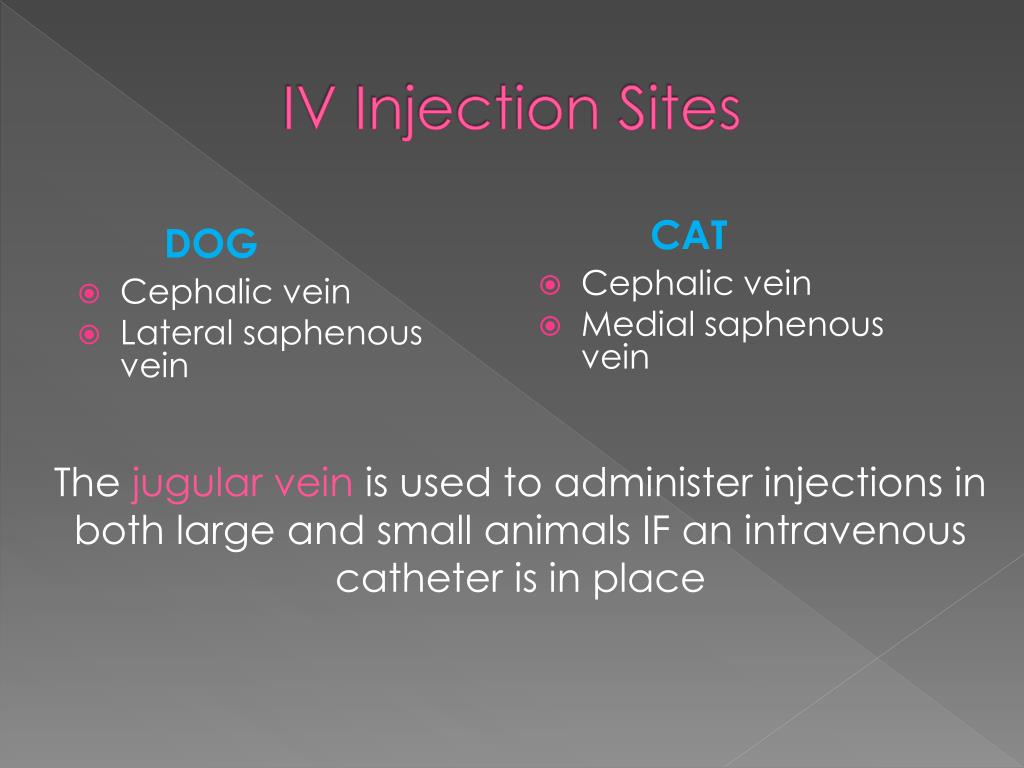 IV Injection Sites

DOG

Cephalic vein
Lateral saphenous vein

CAT

Cephalic vein
Medial saphenous vein

The jugular vein is used to administer injections in both large and small animals IF an intravenous catheter is in place